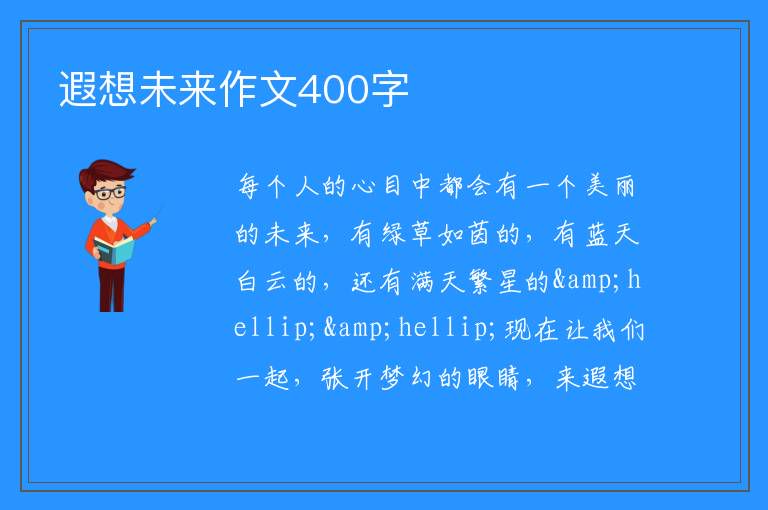 遐想未来作文400字

每个人的心目中都会有一个美丽的未来，有绿草如茵的，有蓝天白云的，还有满天繁星的&amp;hellip;&amp;hellip;现在让我们一起，张开梦幻的眼睛，来遐想